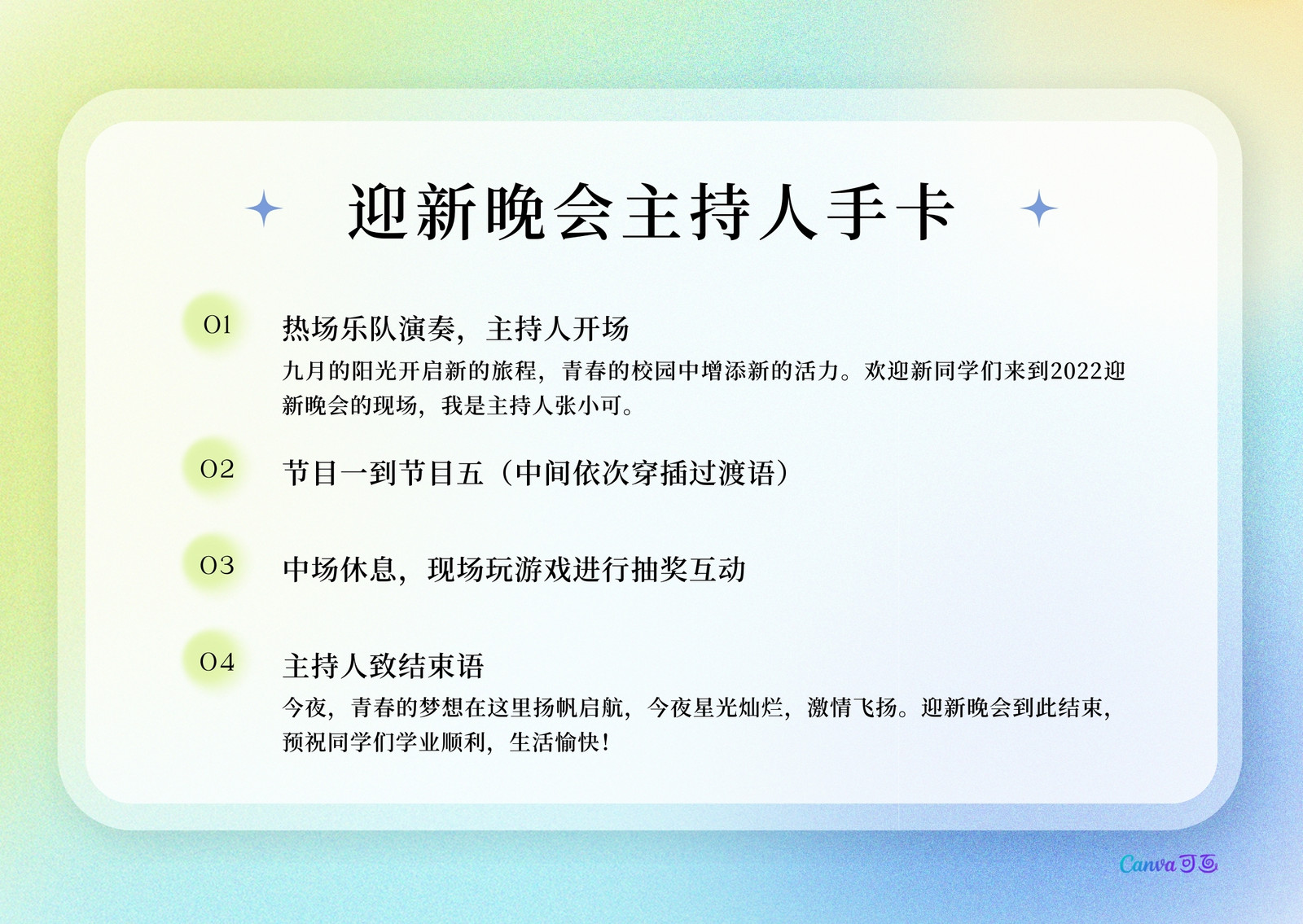 迎新晚会主持人手卡

01 热场乐队演奏，主持人开场

九月的阳光开启新的旅程，青春的校园中增添新的活力。欢迎新同学们来到2022迎新晚会的现场，我是主持人张小可。

02 节目一到节目五（中间依次穿插过渡语）

03 中场休息，现场玩游戏进行抽奖互动

04 主持人致结束语

今夜，青春的梦想在这里扬帆启航，今夜星光灿烂，激情飞扬。迎新晚会到此结束，预祝同学们学业顺利，生活愉快！

Canva可画